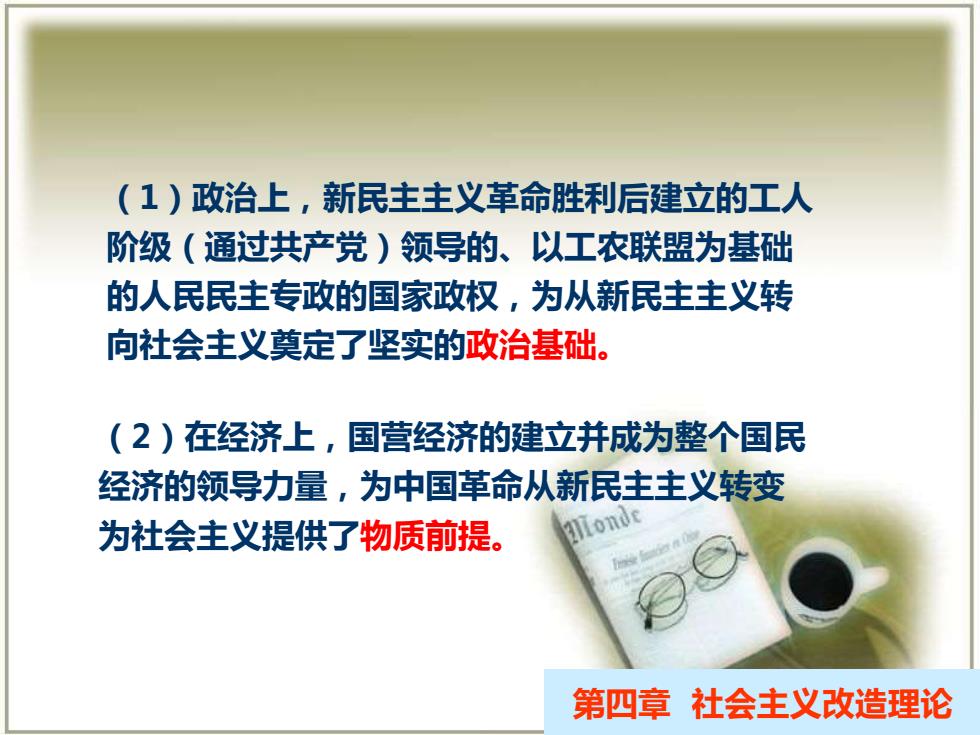 （1）政治上，新民主主义革命胜利后建立的工人阶级（通过共产党）领导的、以工农联盟为基础的人民民主专政的国家政权，为从新民主主义转向社会主义奠定了坚实的政治基础。

（2）在经济上，国营经济的建立并成为整个国民经济的领导力量，为中国革命从新民主主义转变为社会主义提供了物质前提。

Monde

第四章　社会主义改造理论